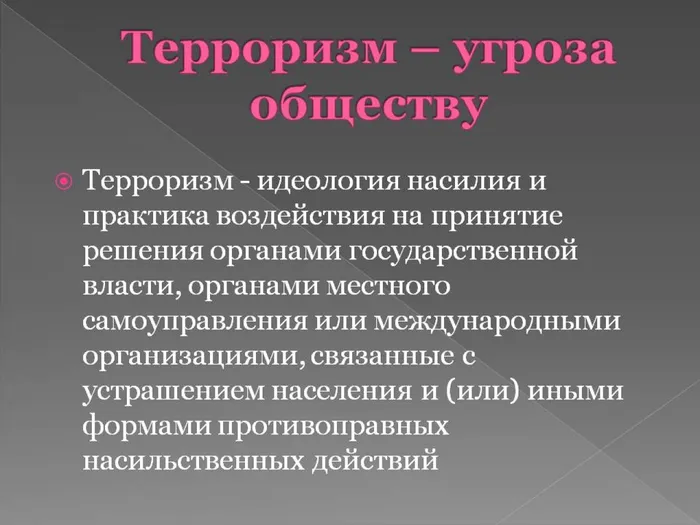 Терроризм – угроза обществу

Терроризм - идеология насилия и практика воздействия на принятие решения органами государственной власти, органами местного самоуправления или международными организациями, связанные с устрашением населения и (или) иными формами противоправных насильственных действий